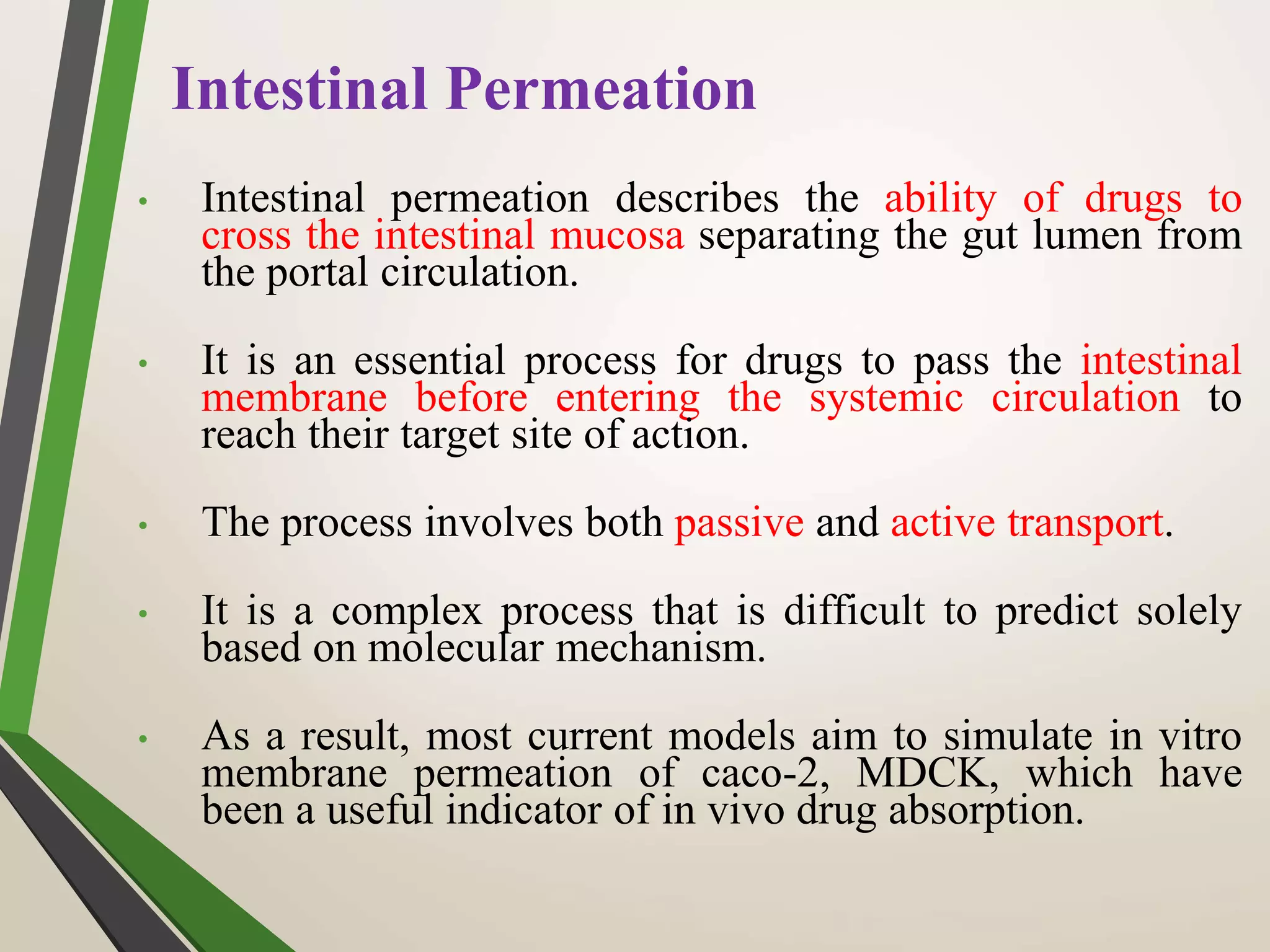 Intestinal Permeation

• Intestinal permeation describes the ability of drugs to cross the intestinal mucosa separating the gut lumen from the portal circulation.

• It is an essential process for drugs to pass the intestinal membrane before entering the systemic circulation to reach their target site of action.

• The process involves both passive and active transport.

• It is a complex process that is difficult to predict solely based on molecular mechanism.

• As a result, most current models aim to simulate in vitro membrane permeation of caco-2, MDCK, which have been a useful indicator of in vivo drug absorption.